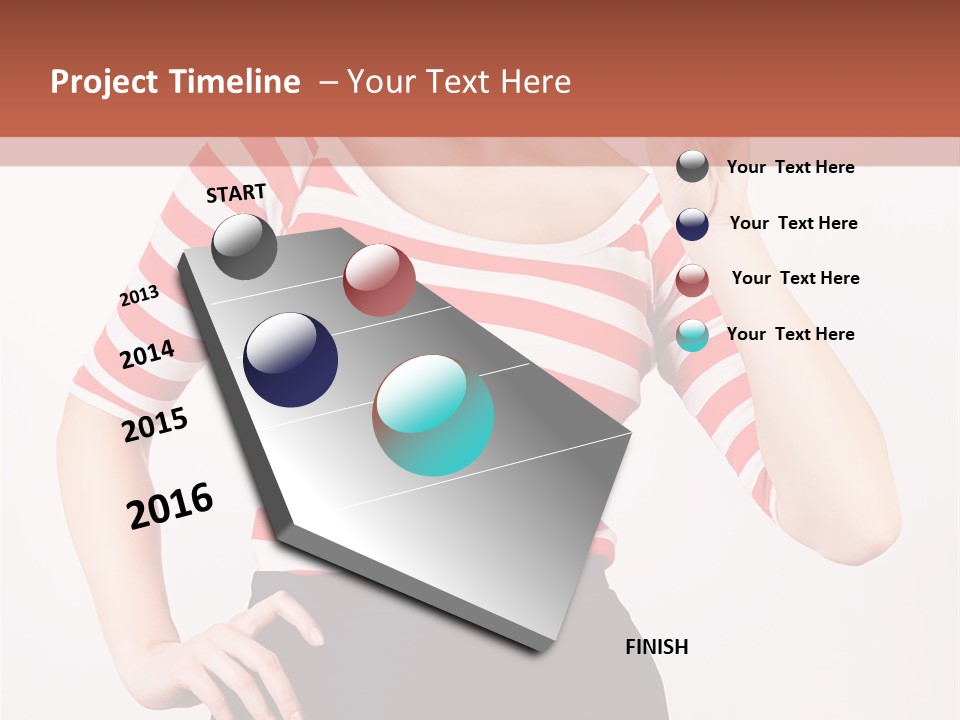 Project Timeline – Your Text Here

START

2013

2014

2015

2016

FINISH

Your Text Here

Your Text Here

Your Text Here

Your Text Here